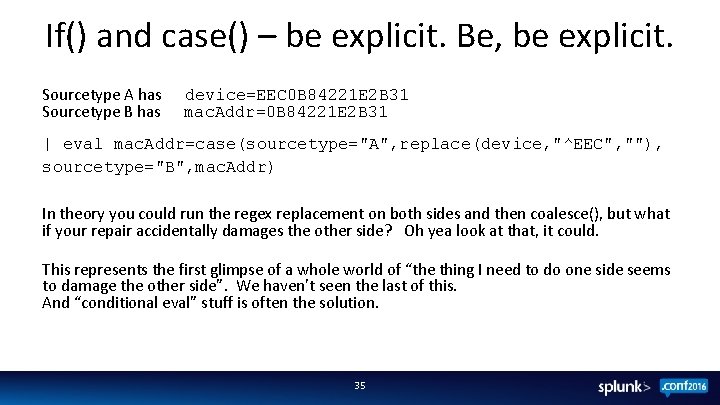 If() and case() – be explicit. Be, be explicit.

Sourcetype A has device=EEC0B84221E2B31
Sourcetype B has macAddr=0B84221E2B31

| eval macAddr=case(sourcetype="A",replace(device,"^EEC",""), sourcetype="B",macAddr)

In theory you could run the regex replacement on both sides and then coalesce(), but what if your repair accidentally damages the other side? Oh yea look at that, it could.

This represents the first glimpse of a whole world of “the thing I need to do one side seems to damage the other side”. We haven't seen the last of this.
And “conditional eval” stuff is often the solution.

35

splunk> .conf2016